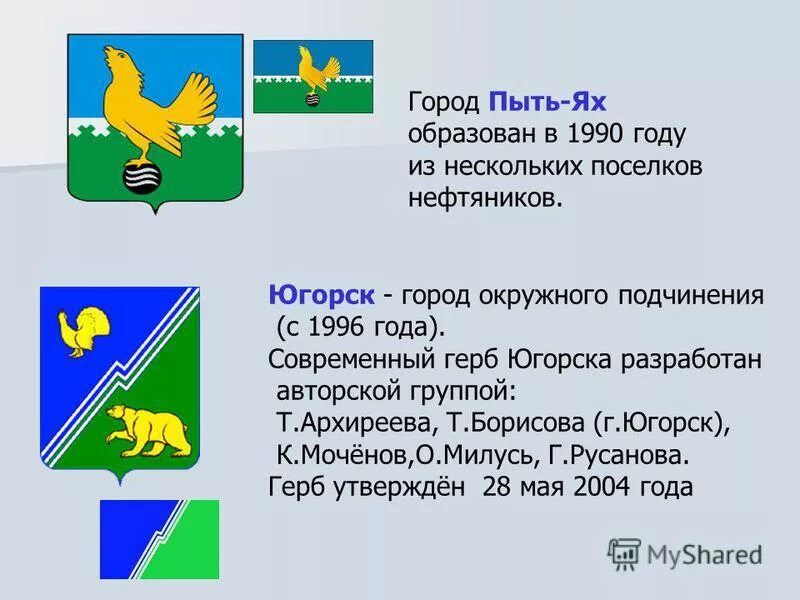 Город Пыть-Ях образован в 1990 году из нескольких поселков нефтяников.

Югорск - город окружного подчинения (с 1996 года).
Современный герб Югорска разработан авторской группой:
Т.Архиреева, Т.Борисова (г.Югорск),
К.Мочёнов,О.Милусь, Г.Русанова.
Герб утверждён 28 мая 2004 года

MyShared